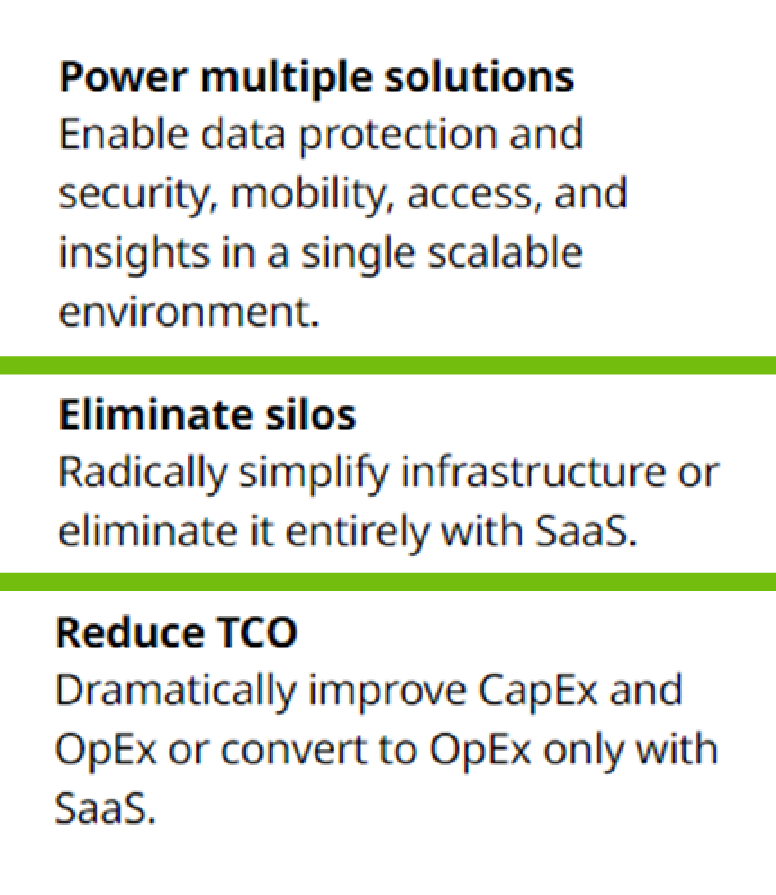 Power multiple solutions
Enable data protection and security, mobility, access, and insights in a single scalable environment.

Eliminate silos
Radically simplify infrastructure or eliminate it entirely with SaaS.

Reduce TCO
Dramatically improve CapEx and OpEx or convert to OpEx only with SaaS.